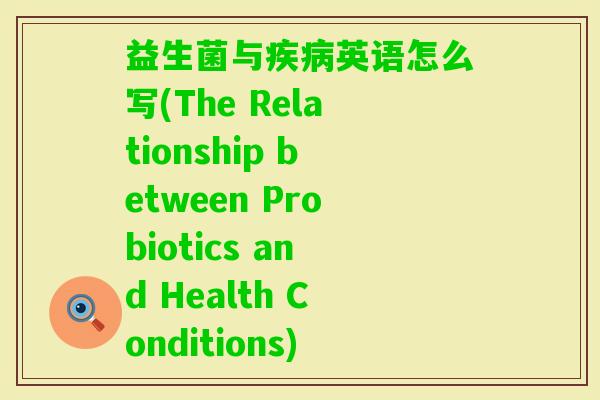 益生菌与疾病英语怎么写(The Relationship between Probiotics and Health Conditions)